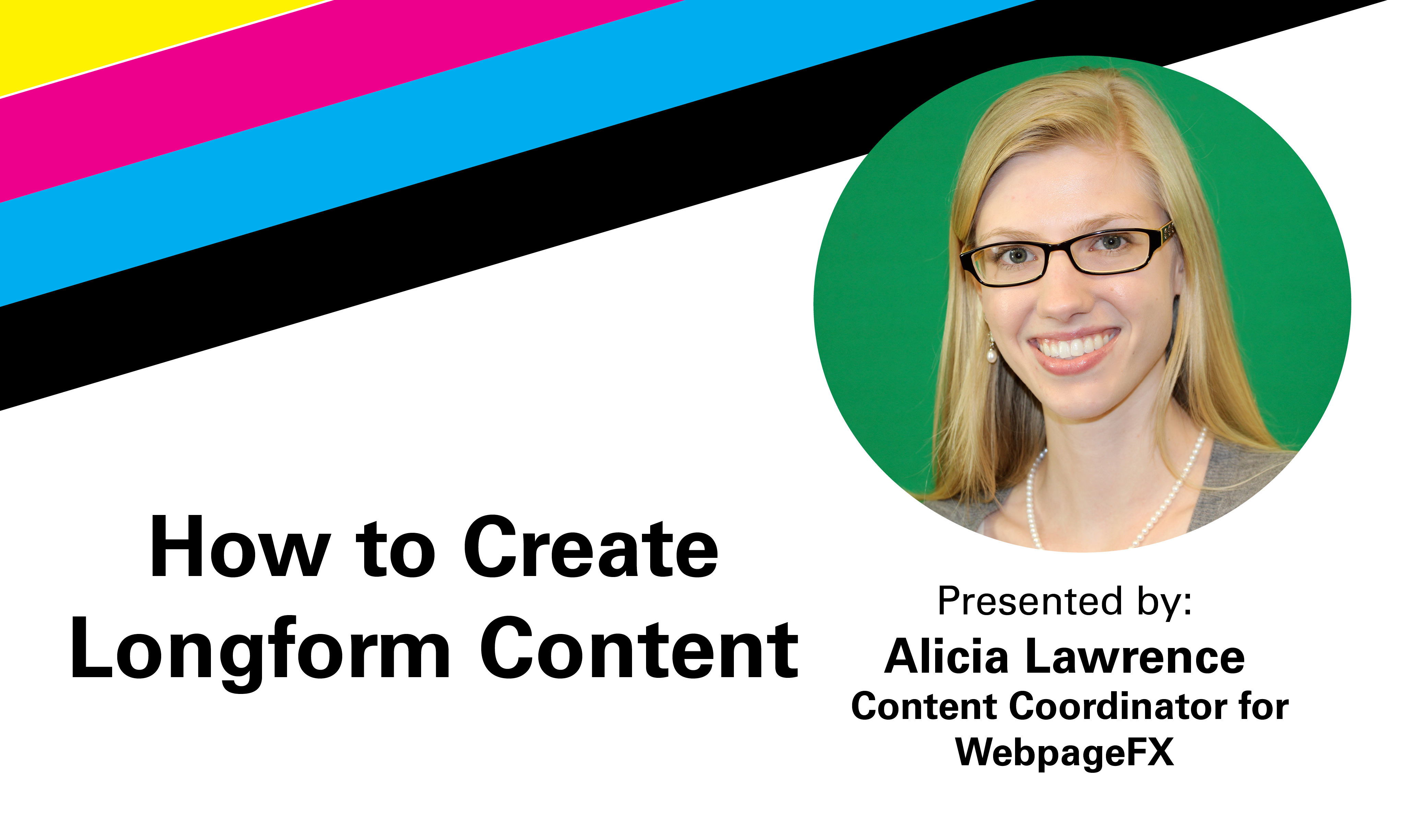 How to Create Longform Content

Presented by:
Alicia Lawrence
Content Coordinator for WebpageFX